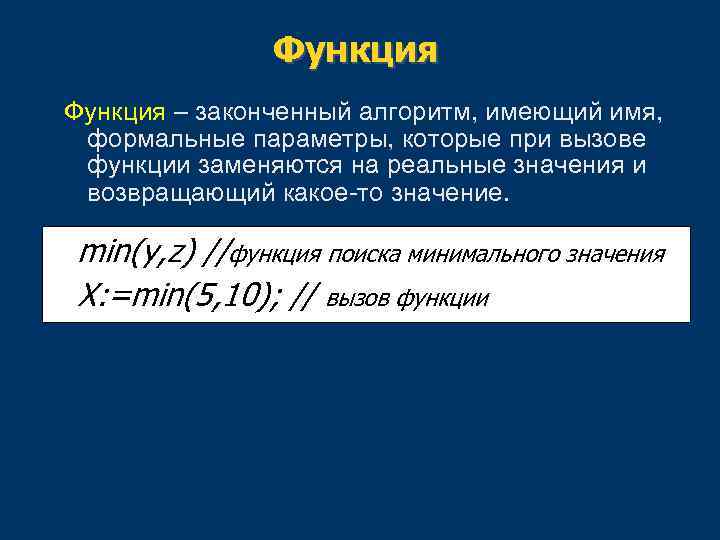 Функция

Функция – законченный алгоритм, имеющий имя, формальные параметры, которые при вызове функции заменяются на реальные значения и возвращающий какое-то значение.

min(y,z) //функция поиска минимального значения
X:=min(5,10); // вызов функции